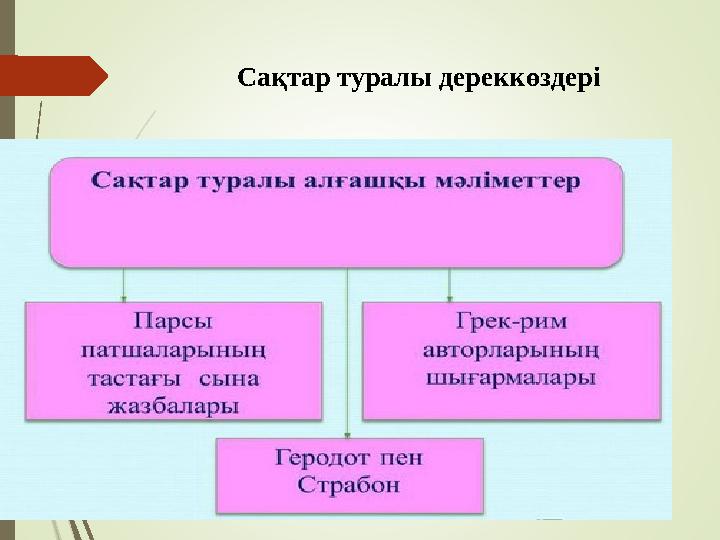 Сақтар туралы дереккөздері

Сақтар туралы алғашқы мәліметтер

Парсы патшаларының тастағы сына жазбалары

Грек-рим авторларының шығармалары

Геродот пен Страбон